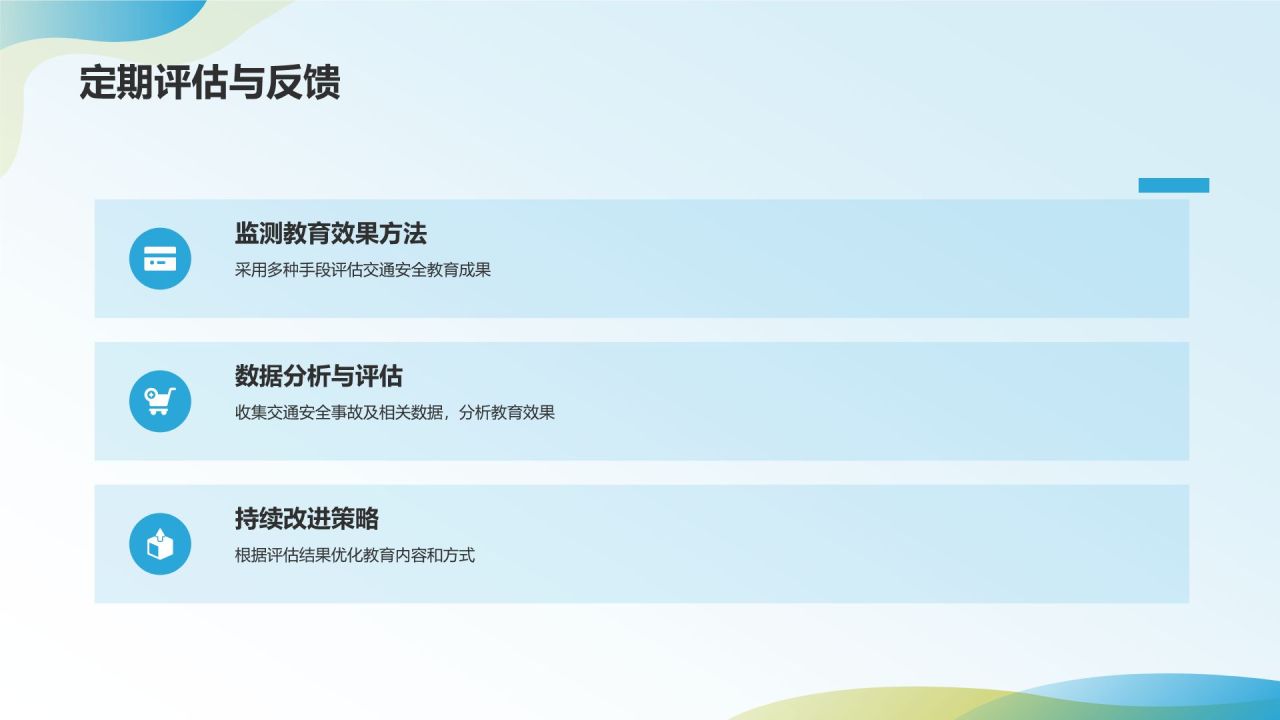 定期评估与反馈

监测教育效果方法

采用多种手段评估交通安全教育成果

数据分析与评估

收集交通安全事故及相关数据，分析教育效果

持续改进策略

根据评估结果优化教育内容和方式